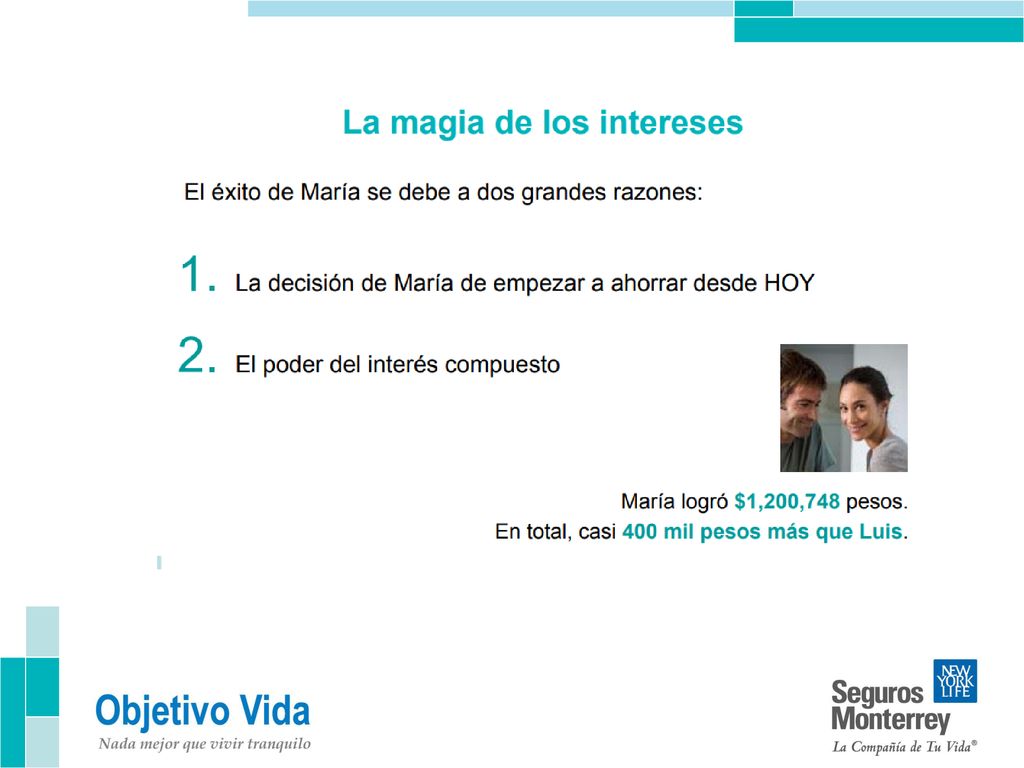 La magia de los intereses

El éxito de María se debe a dos grandes razones:

1. La decisión de María de empezar a ahorrar desde HOY

2. El poder del interés compuesto

María logró $1,200,748 pesos.
En total, casi 400 mil pesos más que Luis.

Objetivo Vida
Nada mejor que vivir tranquilo

Seguros Monterrey
NEW YORK LIFE
La Compañía de Tu Vida®